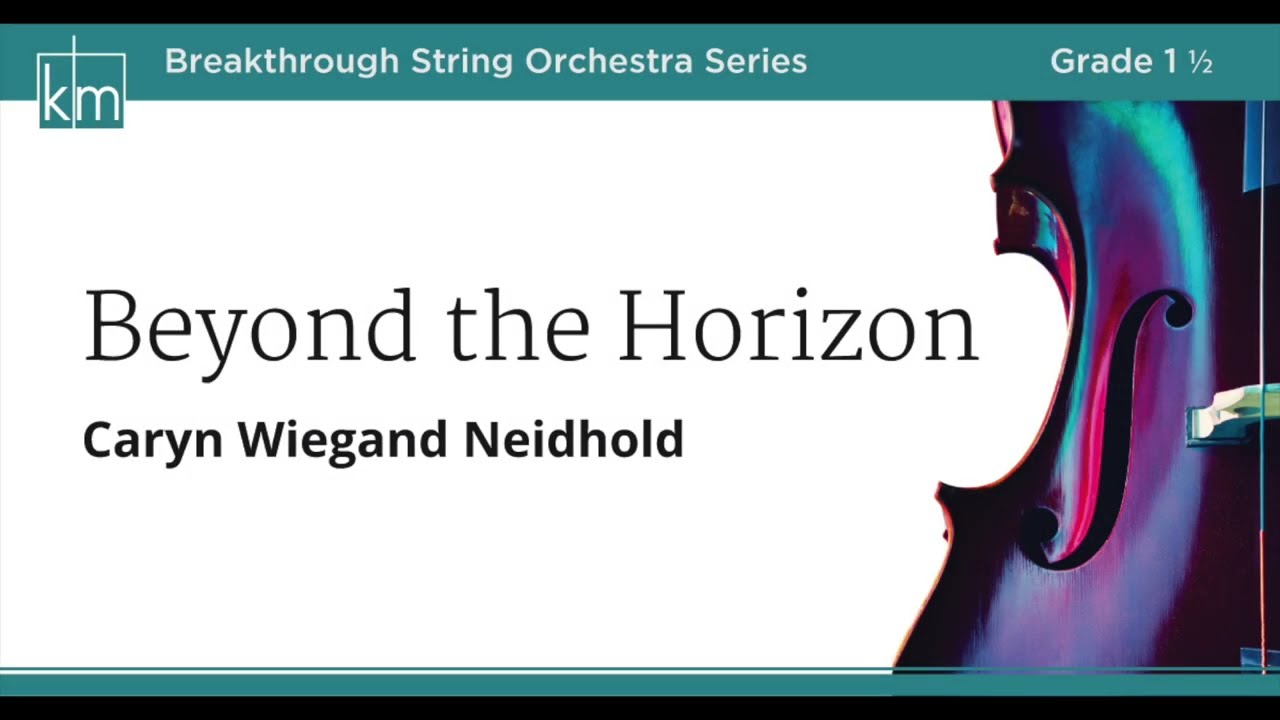 km

Breakthrough String Orchestra Series

Grade 1 ½

Beyond the Horizon

Caryn Wiegand Neidhold